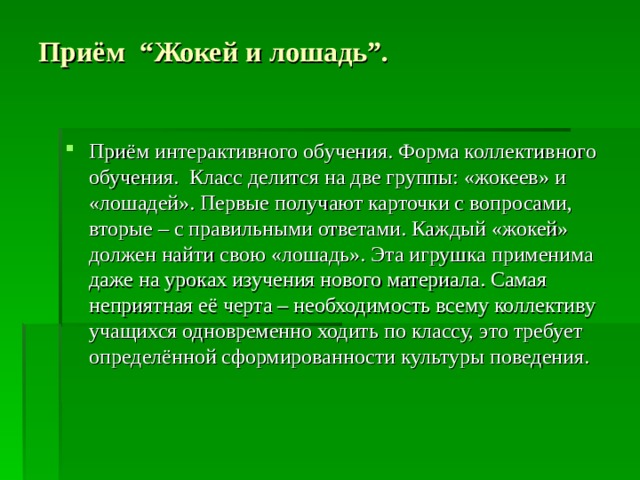 Приём “Жокей и лошадь”.

Приём интерактивного обучения. Форма коллективного обучения. Класс делится на две группы: «жокеев» и «лошадей». Первые получают карточки с вопросами, вторые – с правильными ответами. Каждый «жокей» должен найти свою «лошадь». Эта игрушка применима даже на уроках изучения нового материала. Самая неприятная её черта – необходимость всему коллективу учащихся одновременно ходить по классу, это требует определённой сформированности культуры поведения.